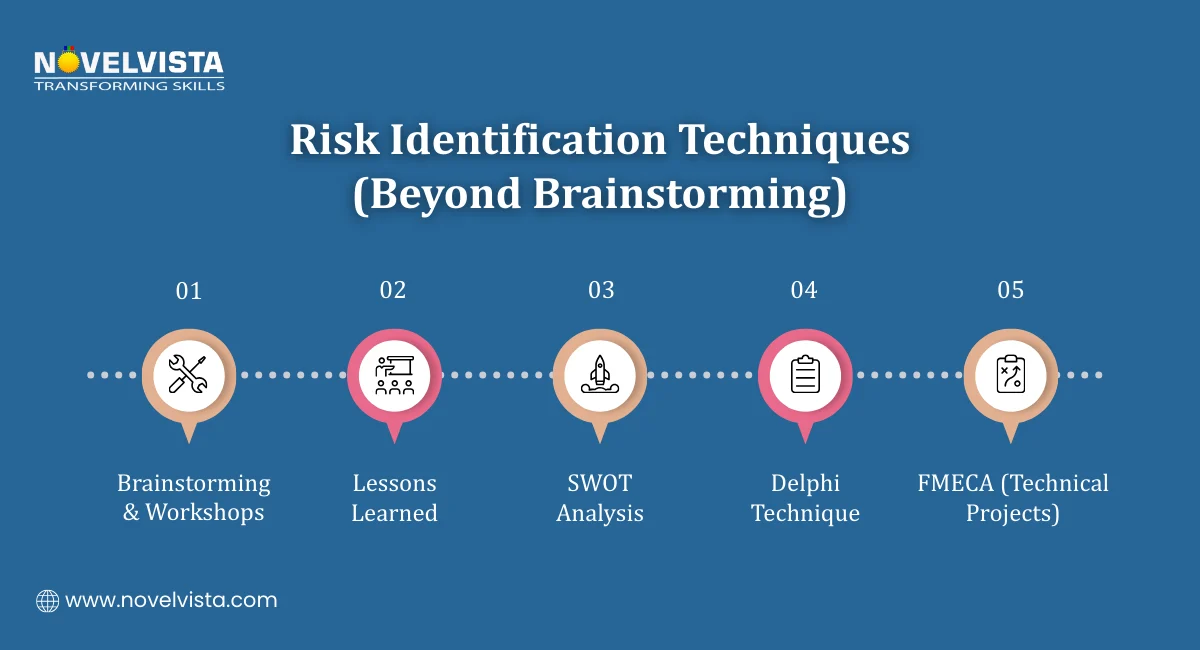 NOVELVISTA
TRANSFORMING SKILLS

Risk Identification Techniques (Beyond Brainstorming)

01
Brainstorming & Workshops

02
Lessons Learned

03
SWOT Analysis

04
Delphi Technique

05
FMECA (Technical Projects)

www.novelvista.com